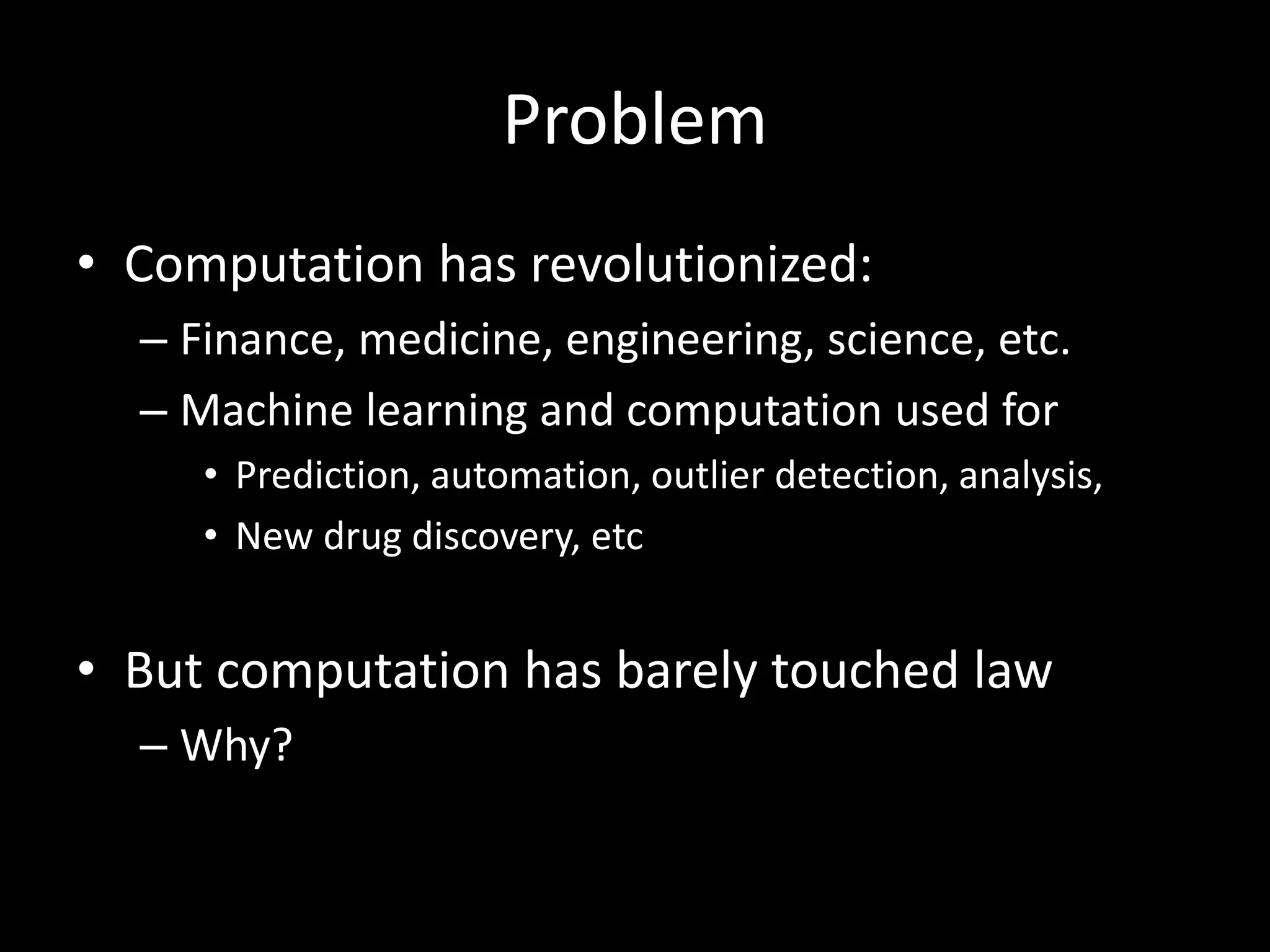 Problem

• Computation has revolutionized:
– Finance, medicine, engineering, science, etc.
– Machine learning and computation used for
• Prediction, automation, outlier detection, analysis,
• New drug discovery, etc

• But computation has barely touched law
– Why?